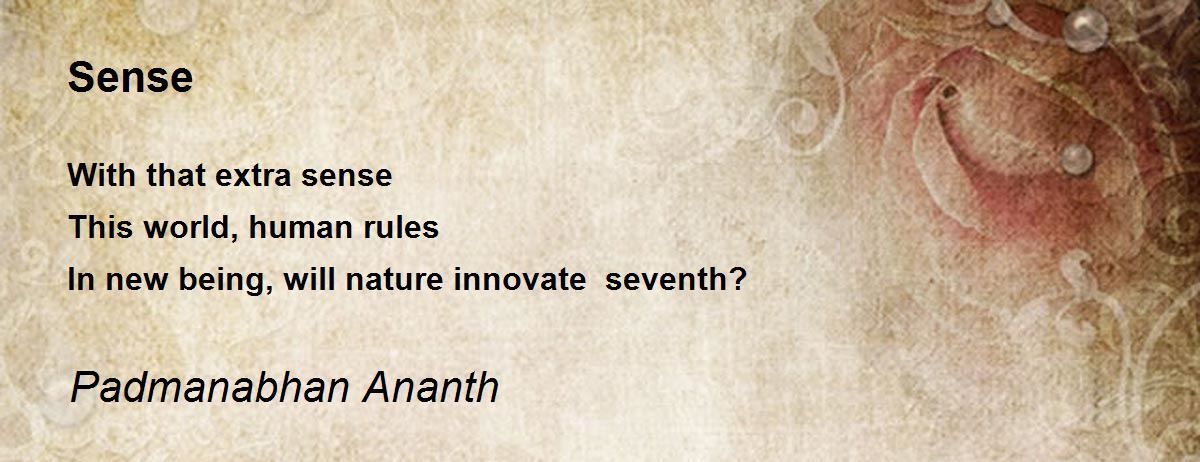 Sense

With that extra sense
This world, human rules
In new being, will nature innovate  seventh?

Padmanabhan Ananth